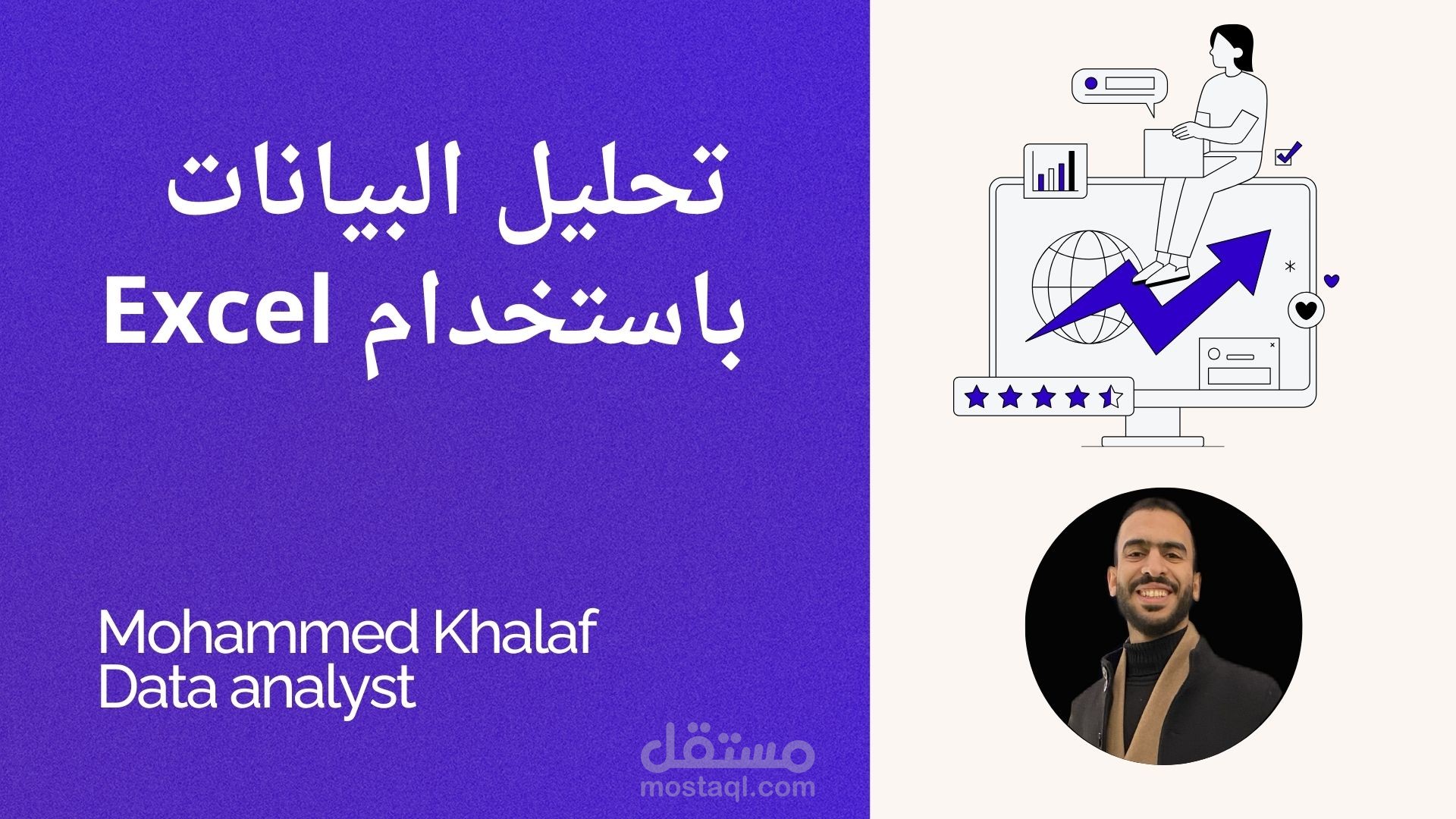 تحليل البيانات
باستخدام Excel

Mohammed Khalaf
Data analyst

مستقل
mostaql.com